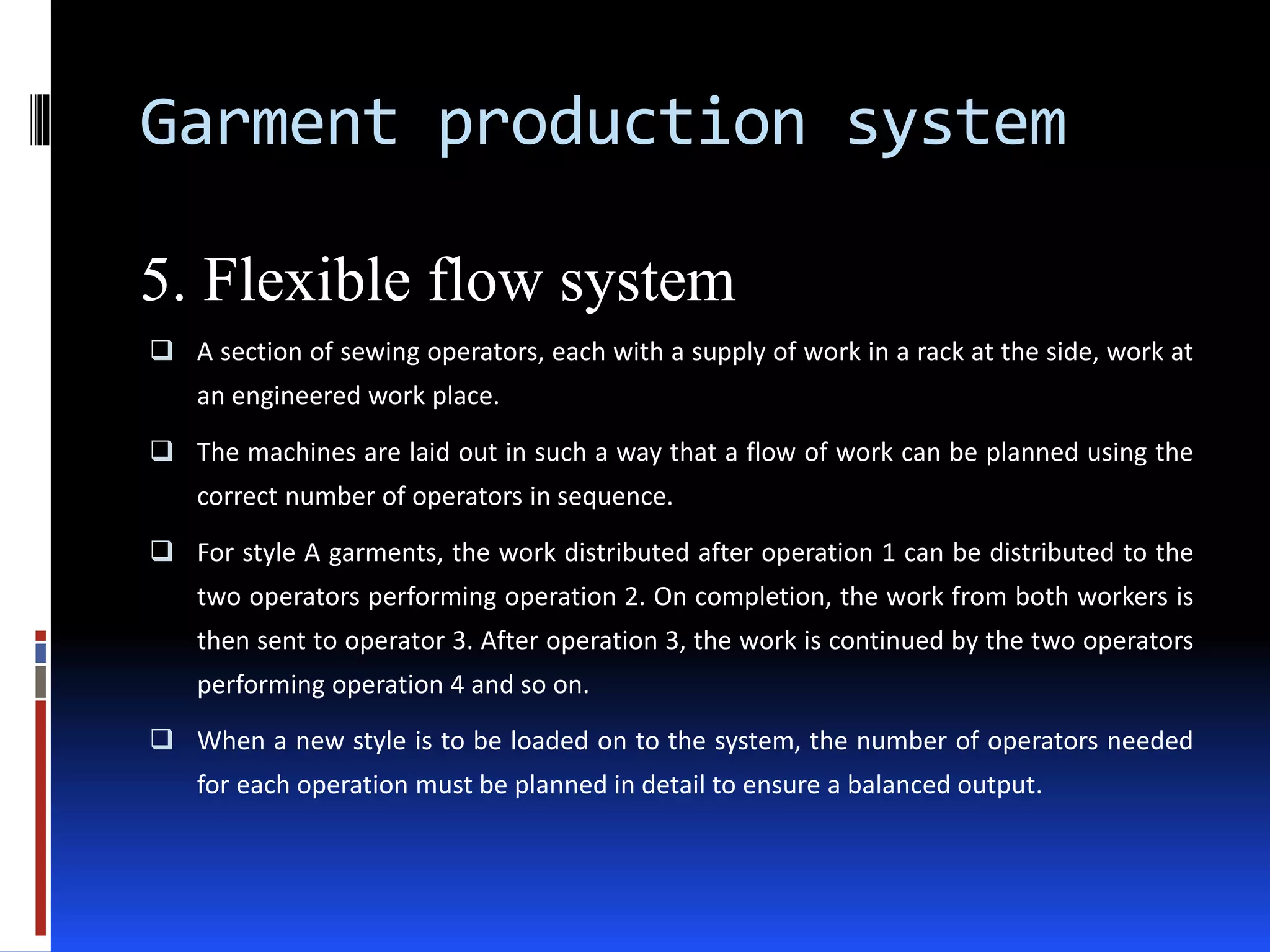 Garment production system

5. Flexible flow system

❑ A section of sewing operators, each with a supply of work in a rack at the side, work at an engineered work place.

❑ The machines are laid out in such a way that a flow of work can be planned using the correct number of operators in sequence.

❑ For style A garments, the work distributed after operation 1 can be distributed to the two operators performing operation 2. On completion, the work from both workers is then sent to operator 3. After operation 3, the work is continued by the two operators performing operation 4 and so on.

❑ When a new style is to be loaded on to the system, the number of operators needed for each operation must be planned in detail to ensure a balanced output.